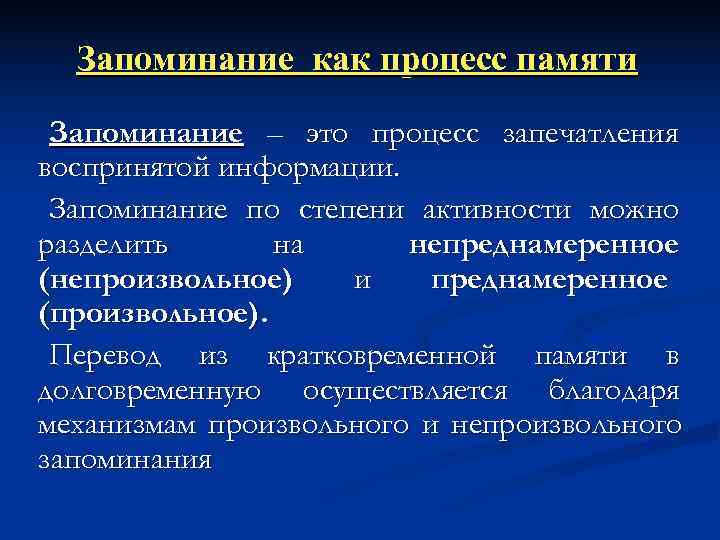 Запоминание как процесс памяти

Запоминание – это процесс запечатления воспринятой информации.

Запоминание по степени активности можно разделить на непреднамеренное (непроизвольное) и преднамеренное (произвольное).

Перевод из кратковременной памяти в долговременную осуществляется благодаря механизмам произвольного и непроизвольного запоминания